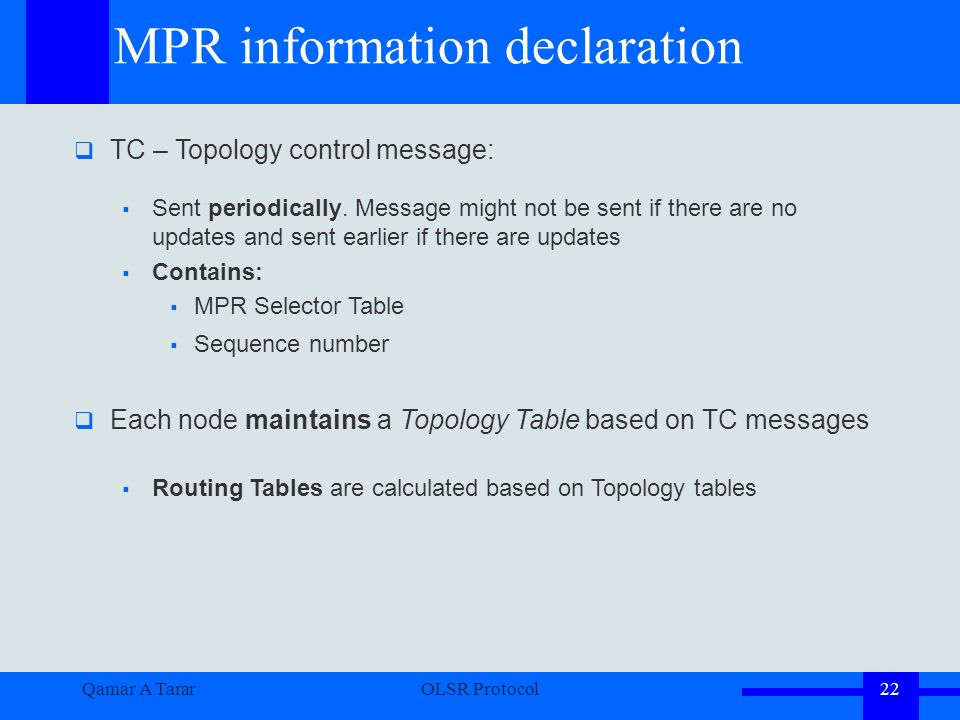 MPR information declaration

TC – Topology control message:

Sent periodically. Message might not be sent if there are no updates and sent earlier if there are updates

Contains:

MPR Selector Table

Sequence number

Each node maintains a Topology Table based on TC messages

Routing Tables are calculated based on Topology tables

Qamar A Tarar

OLSR Protocol

22